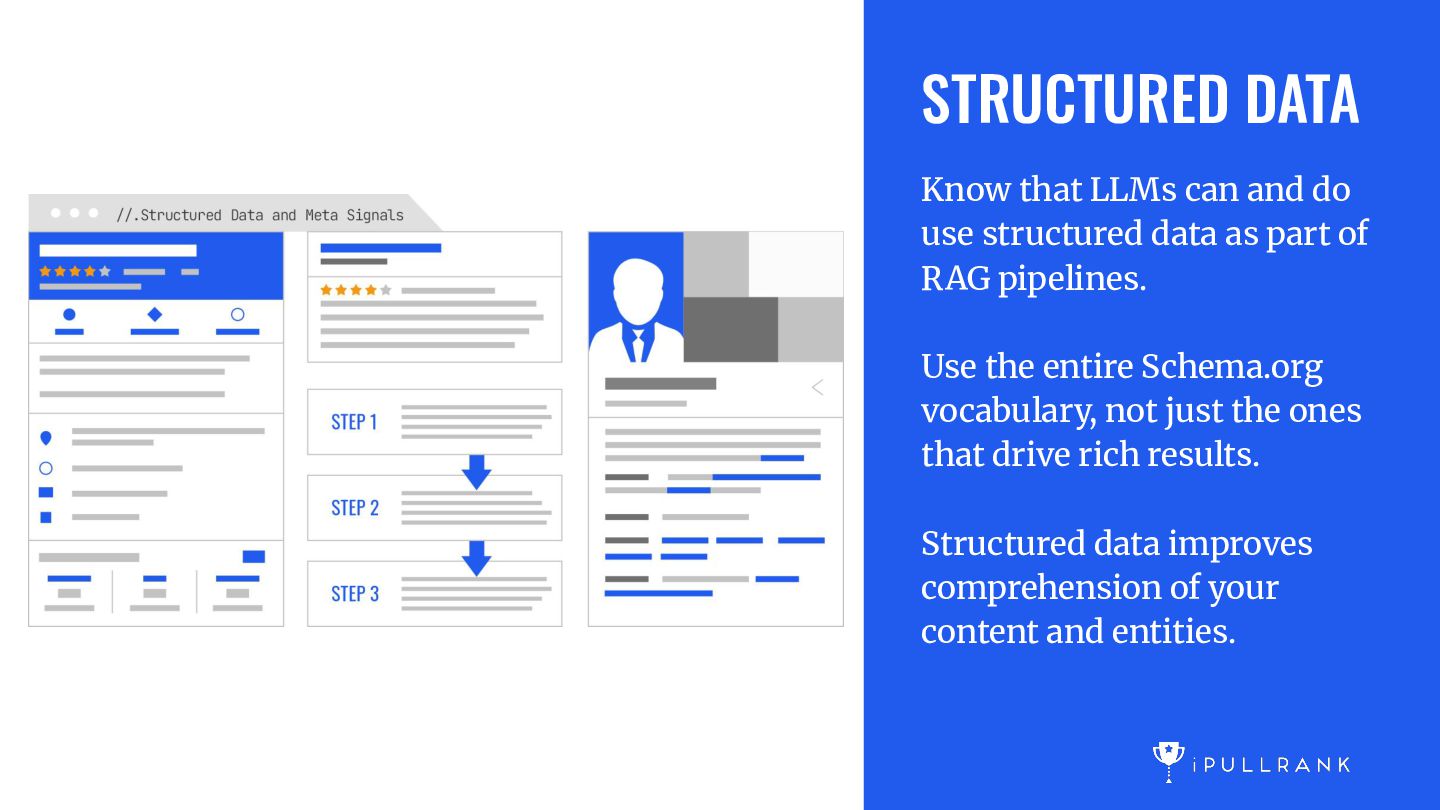 //.Structured Data and Meta Signals

STEP 1

STEP 2

STEP 3

STRUCTURED DATA

Know that LLMs can and do use structured data as part of RAG pipelines.

Use the entire Schema.org vocabulary, not just the ones that drive rich results.

Structured data improves comprehension of your content and entities.

iPULLRANK